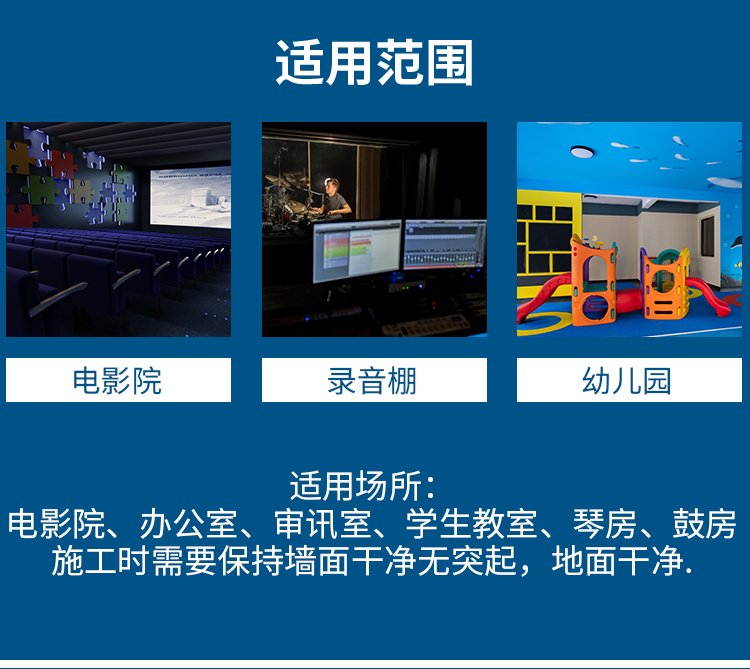 适用范围

电影院

录音棚

幼儿园

适用场所：
电影院、办公室、审讯室、学生教室、琴房、鼓房
施工时需要保持墙面干净无突起，地面干净.